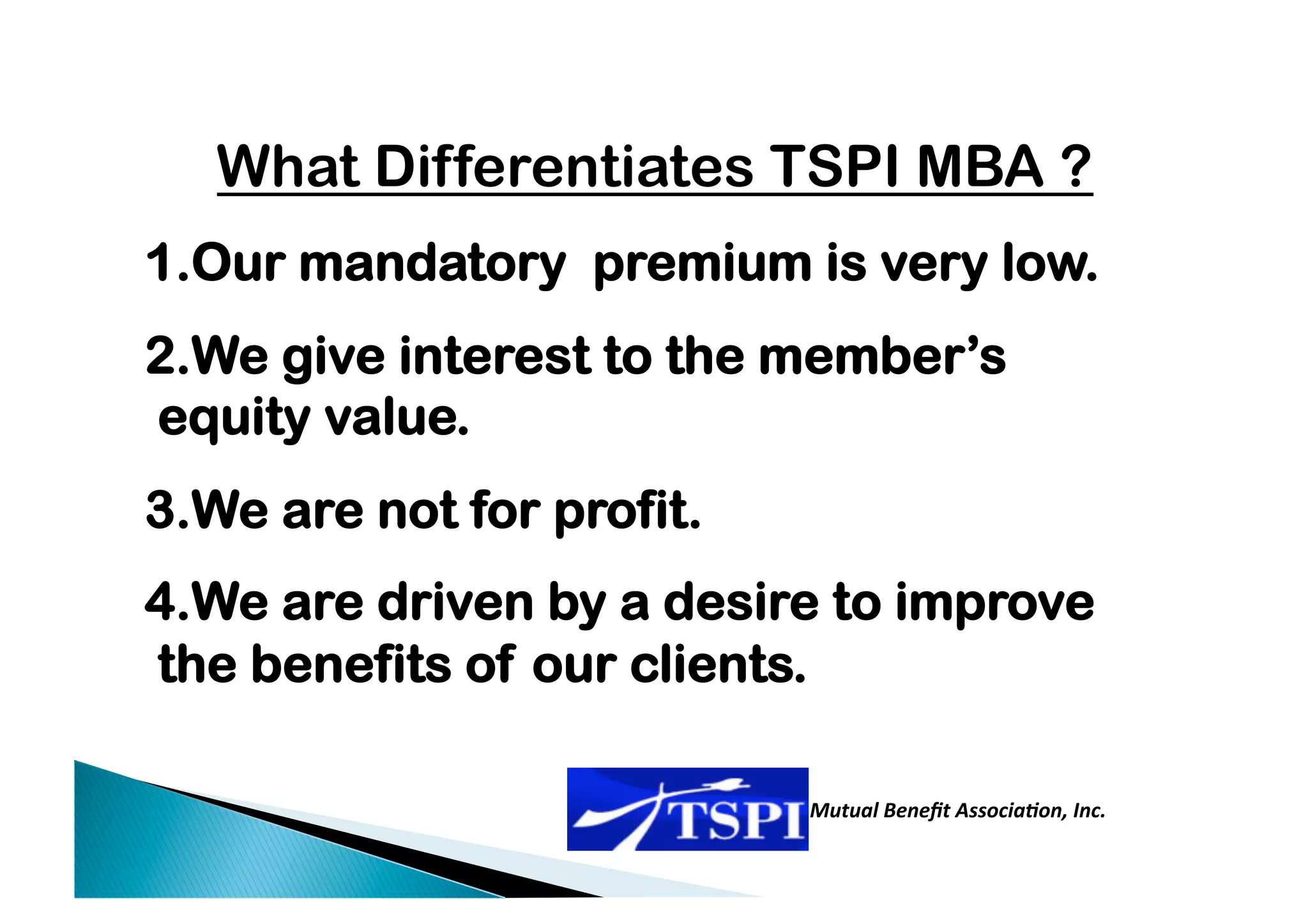 What Differentiates TSPI MBA ?

1.Our mandatory premium is very low.

2.We give interest to the member's equity value.

3.We are not for profit.

4.We are driven by a desire to improve the benefits of our clients.

TSPI Mutual Benefit Association, Inc.